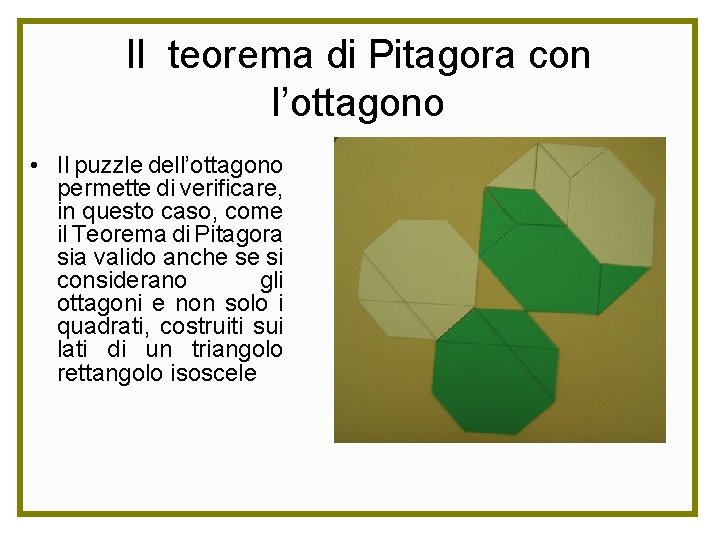 Il teorema di Pitagora con l'ottagono

• Il puzzle dell'ottagono permette di verificare, in questo caso, come il Teorema di Pitagora sia valido anche se si considerano gli ottagoni e non solo i quadrati, costruiti sui lati di un triangolo rettangolo isoscele